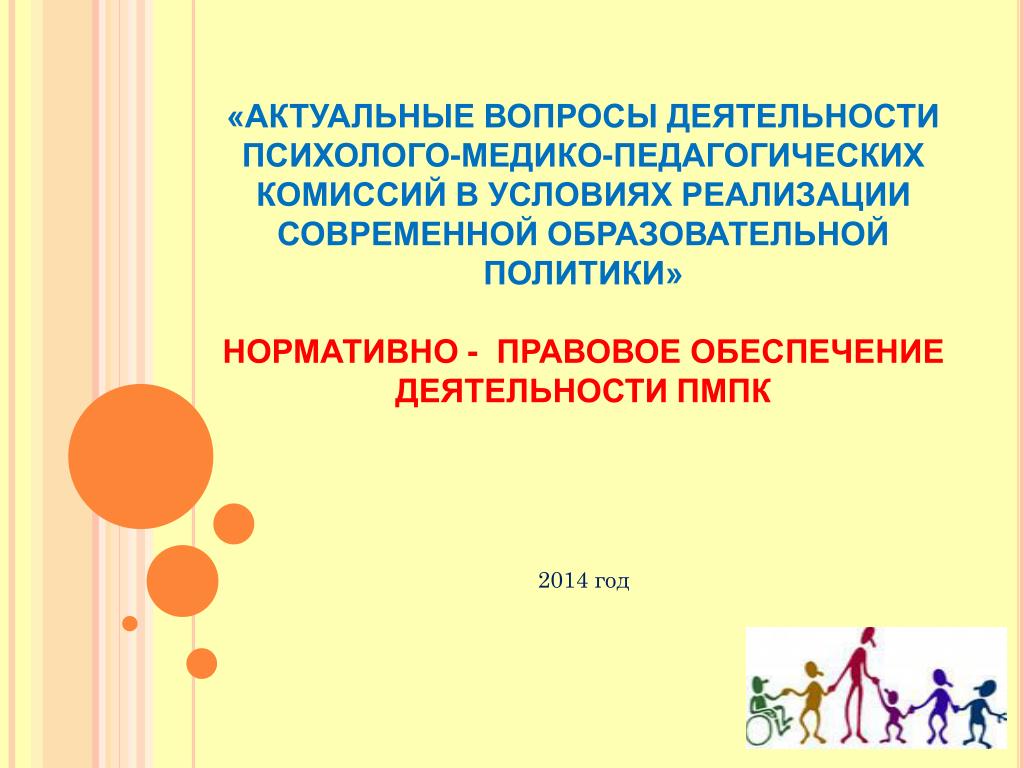 «АКТУАЛЬНЫЕ ВОПРОСЫ ДЕЯТЕЛЬНОСТИ ПСИХОЛОГО-МЕДИКО-ПЕДАГОГИЧЕСКИХ КОМИССИЙ В УСЛОВИЯХ РЕАЛИЗАЦИИ СОВРЕМЕННОЙ ОБРАЗОВАТЕЛЬНОЙ ПОЛИТИКИ»

НОРМАТИВНО - ПРАВОВОЕ ОБЕСПЕЧЕНИЕ ДЕЯТЕЛЬНОСТИ ПМПК

2014 год